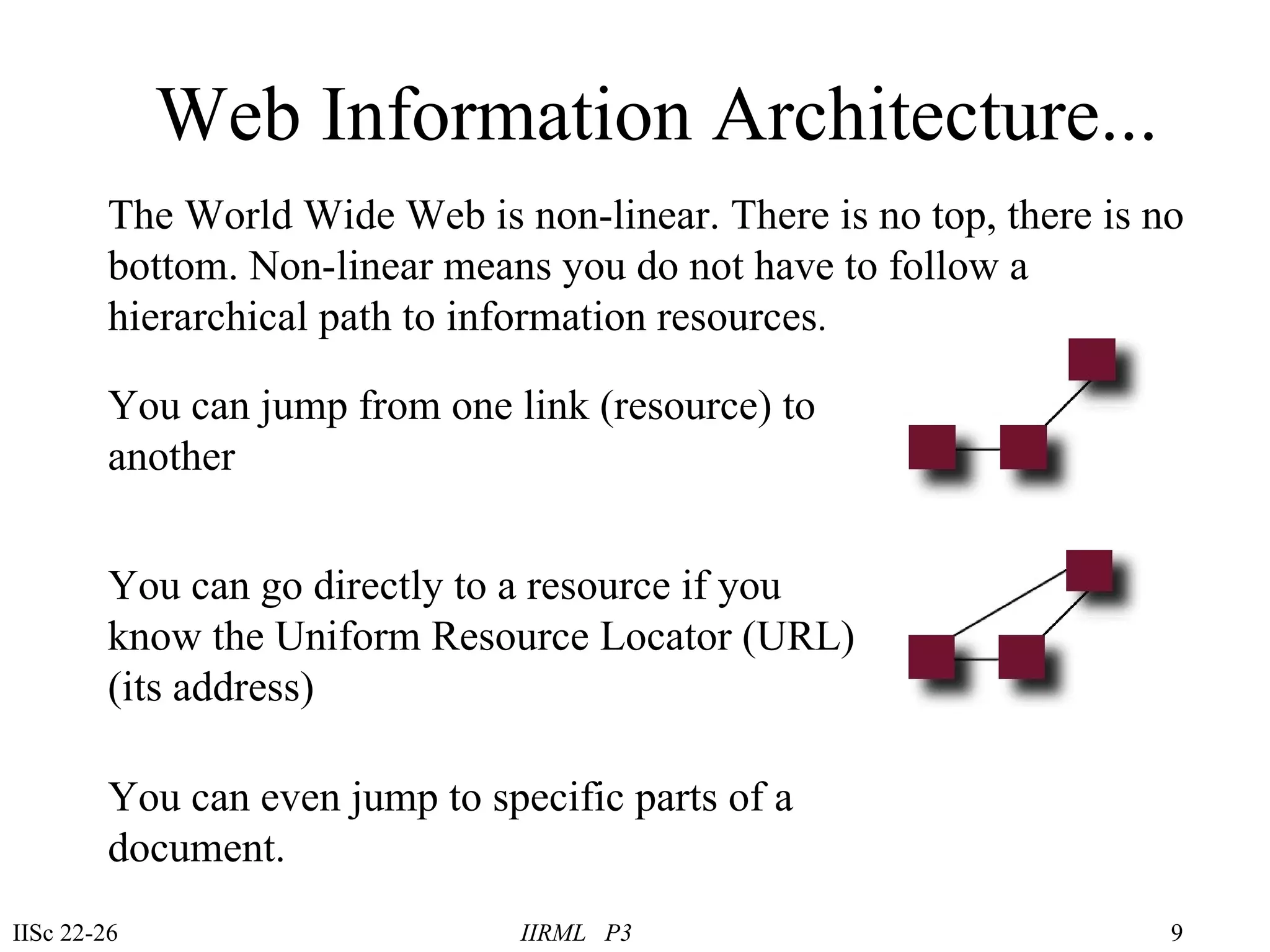 Web Information Architecture...

The World Wide Web is non-linear. There is no top, there is no bottom. Non-linear means you do not have to follow a hierarchical path to information resources.

You can jump from one link (resource) to another

You can go directly to a resource if you know the Uniform Resource Locator (URL) (its address)

You can even jump to specific parts of a document.

IISc 22-26

IIRML P3

9